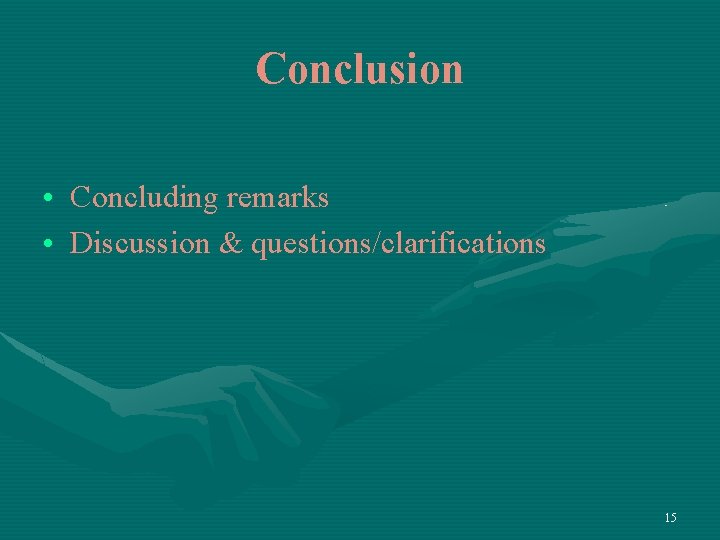 Conclusion

• Concluding remarks
• Discussion & questions/clarifications

15